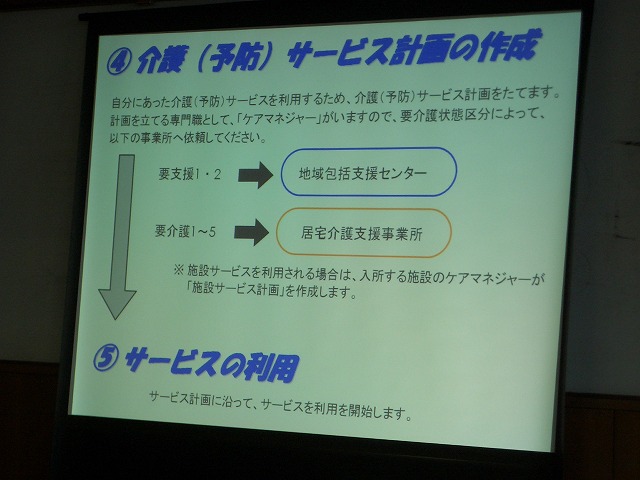 ④ 介護（予防）サービス計画の作成

自分にあった介護（予防）サービスを利用するため、介護（予防）サービス計画をたてます。計画を立てる専門職として、「ケアマネジャー」がいますので、要介護状態区分によって、以下の事業所へ依頼してください。

要支援1・2

地域包括支援センター

要介護1～5

居宅介護支援事業所

※ 施設サービスを利用される場合は、入所する施設のケアマネジャーが「施設サービス計画」を作成します。

⑤ サービスの利用

サービス計画に沿って、サービスを利用を開始します。